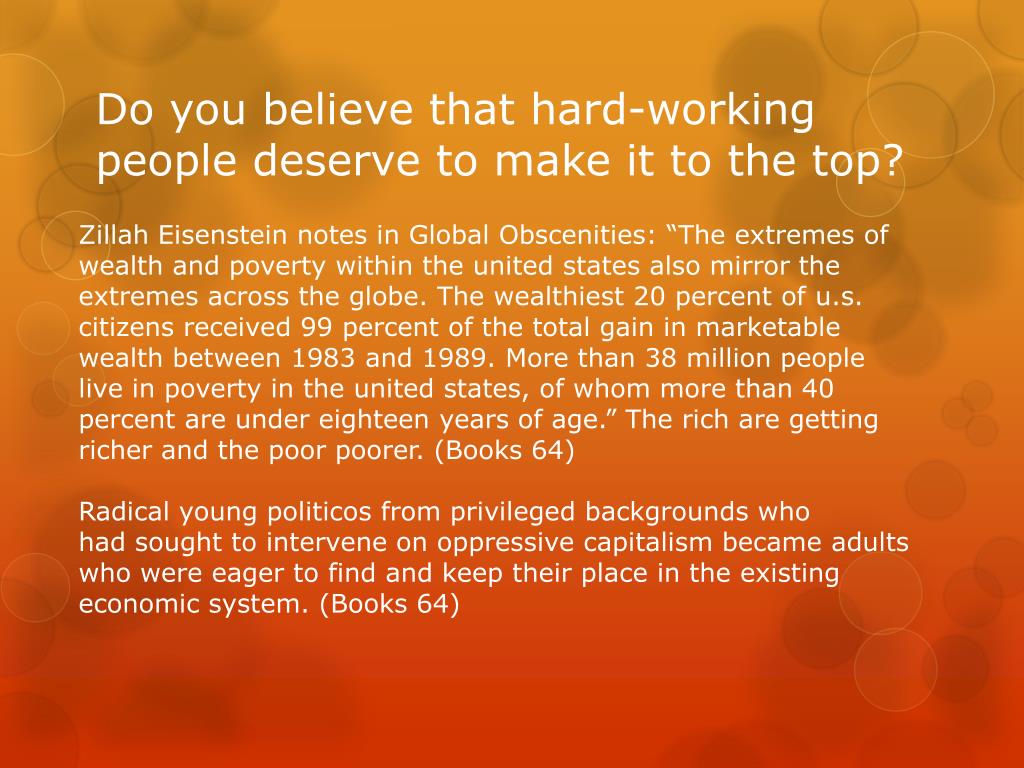 Do you believe that hard-working people deserve to make it to the top?

Zillah Eisenstein notes in Global Obscenities: “The extremes of wealth and poverty within the united states also mirror the extremes across the globe. The wealthiest 20 percent of u.s. citizens received 99 percent of the total gain in marketable wealth between 1983 and 1989. More than 38 million people live in poverty in the united states, of whom more than 40 percent are under eighteen years of age.” The rich are getting richer and the poor poorer. (Books 64)

Radical young politicos from privileged backgrounds who had sought to intervene on oppressive capitalism became adults who were eager to find and keep their place in the existing economic system. (Books 64)